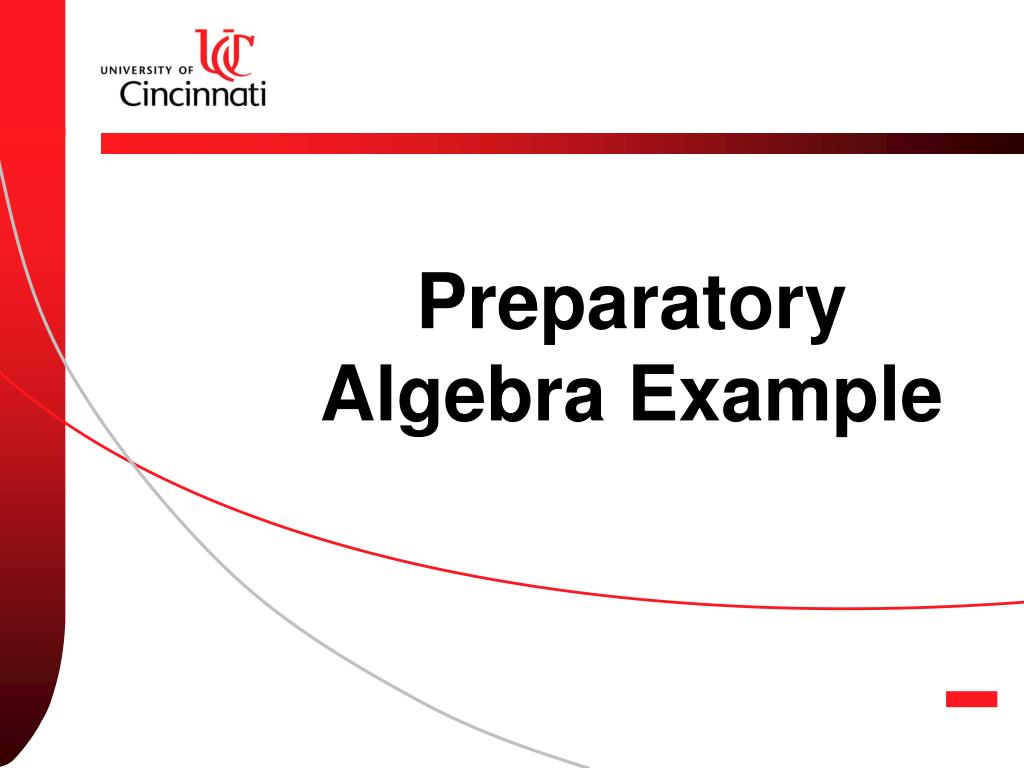 UNIVERSITY OF UC
Cincinnati

Preparatory Algebra Example